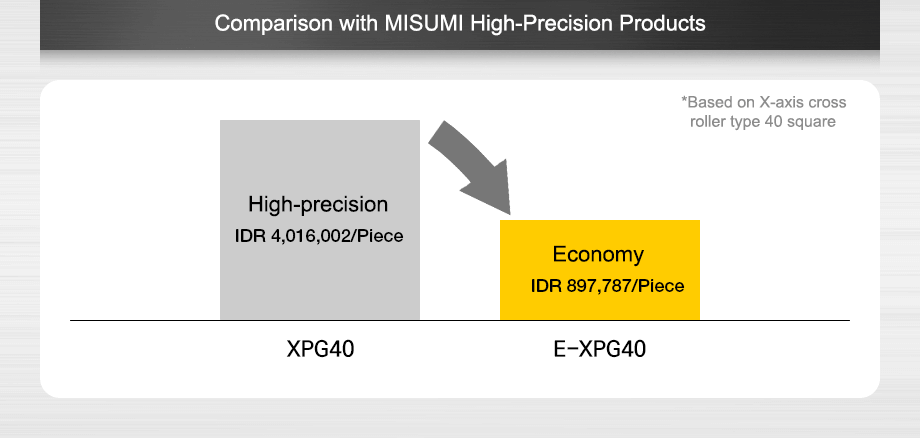 Comparison with MISUMI High-Precision Products

*Based on X-axis cross roller type 40 square

High-precision
IDR 4,016,002/Piece

Economy
IDR 897,787/Piece

XPG40

E-XPG40